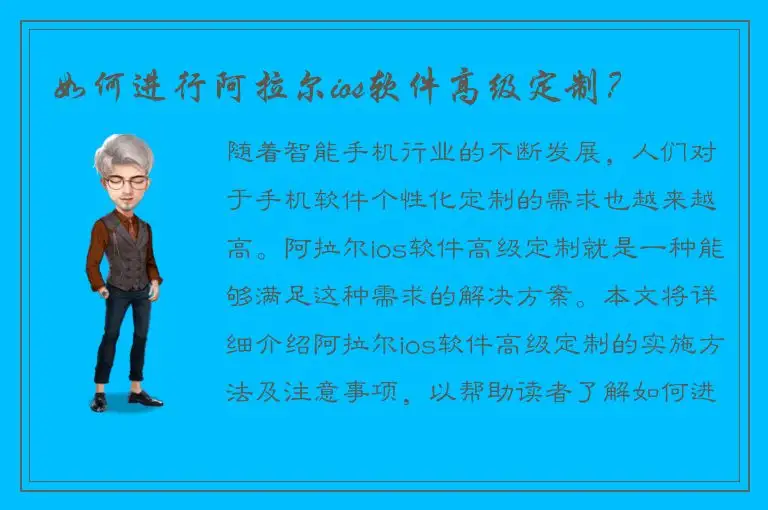 如何进行阿拉尔ios软件高级定制？

随着智能手机行业的不断发展，人们对于手机软件个性化定制的需求也越来越高。阿拉尔ios软件高级定制就是一种能够满足这种需求的解决方案。本文将详细介绍阿拉尔ios软件高级定制的实施方法及注意事项，以帮助读者了解如何进